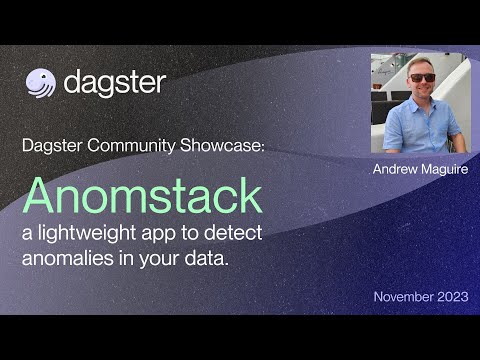 dagster

Dagster Community Showcase:

Anomstack

a lightweight app to detect anomalies in your data.

Andrew Maguire

November 2023